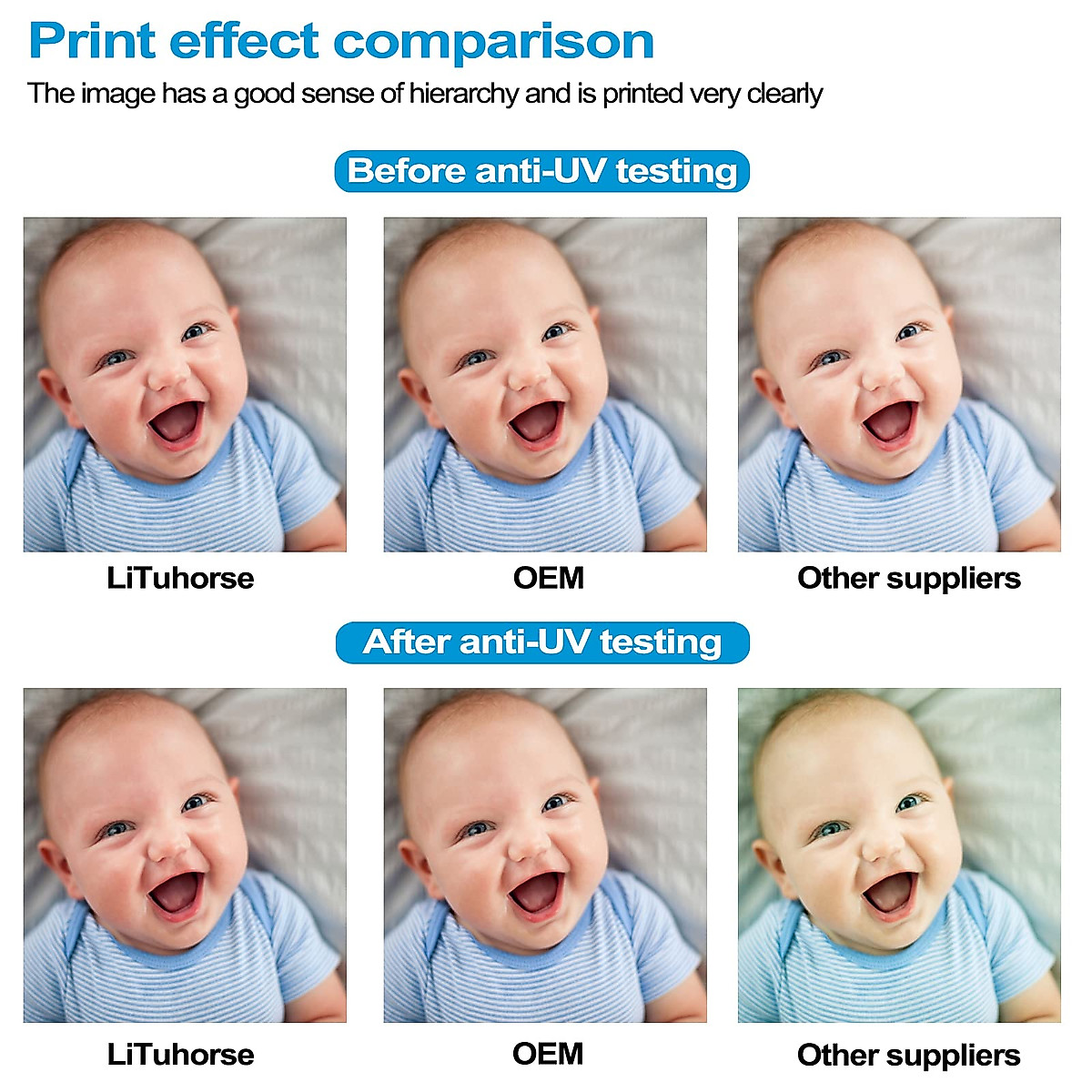 Print effect comparison
The image has a good sense of hierarchy and is printed very clearly

Before anti-UV testing

LiTuhorse

OEM

Other suppliers

After anti-UV testing

LiTuhorse

OEM

Other suppliers